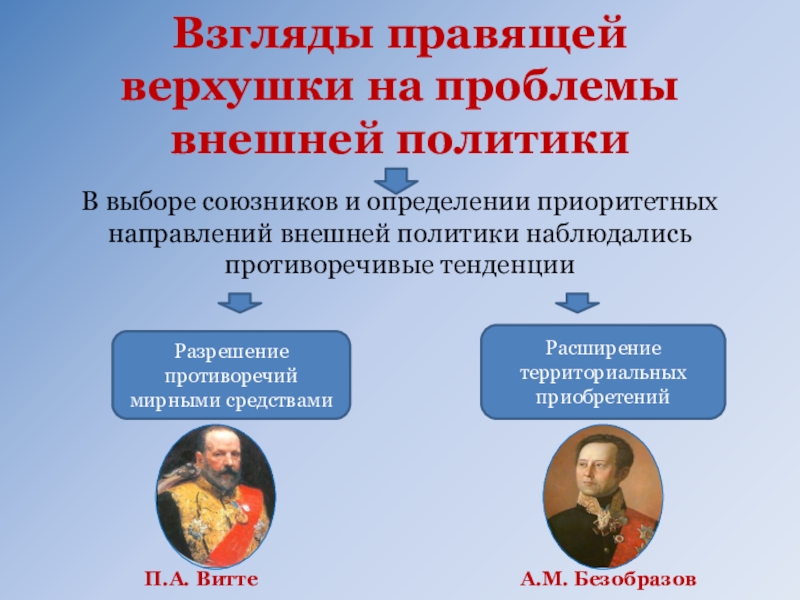 Взгляды правящей верхушки на проблемы внешней политики

В выборе союзников и определении приоритетных направлений внешней политики наблюдались противоречивые тенденции

Разрешение противоречий мирными средствами

Расширение территориальных приобретений

П.А. Витте

А.М. Безобразов